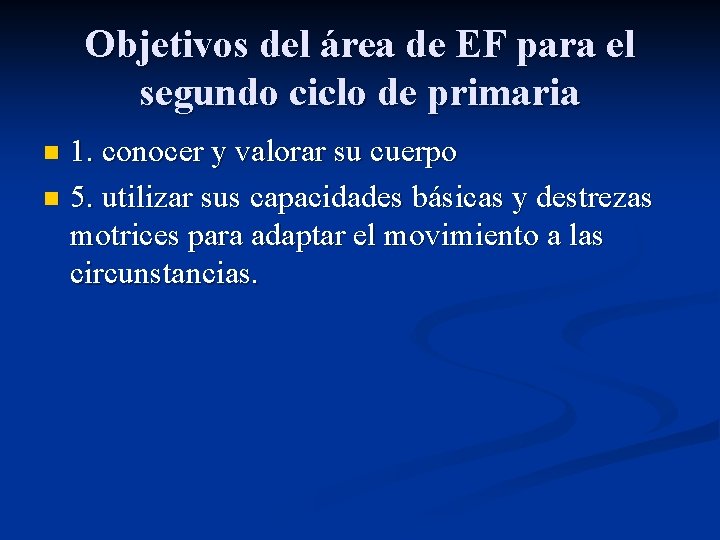 Objetivos del área de EF para el segundo ciclo de primaria

1. conocer y valorar su cuerpo

5. utilizar sus capacidades básicas y destrezas motrices para adaptar el movimiento a las circunstancias.